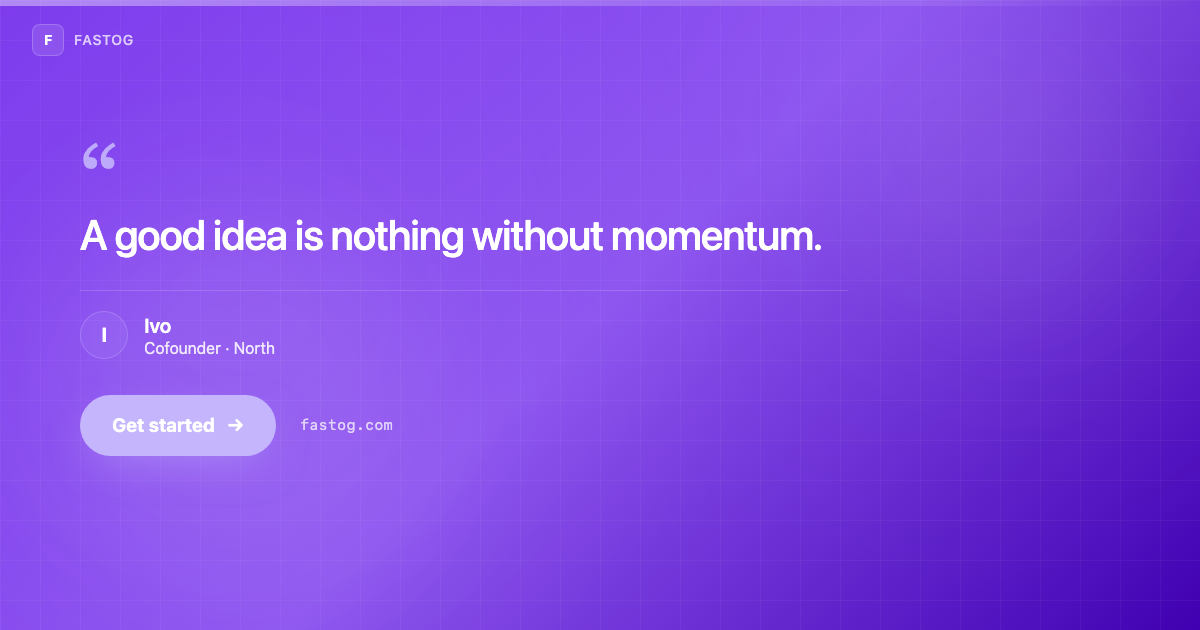 F FASTOG

“

A good idea is nothing without momentum.

I Ivo
Cofounder · North

Get started →

fastog.com